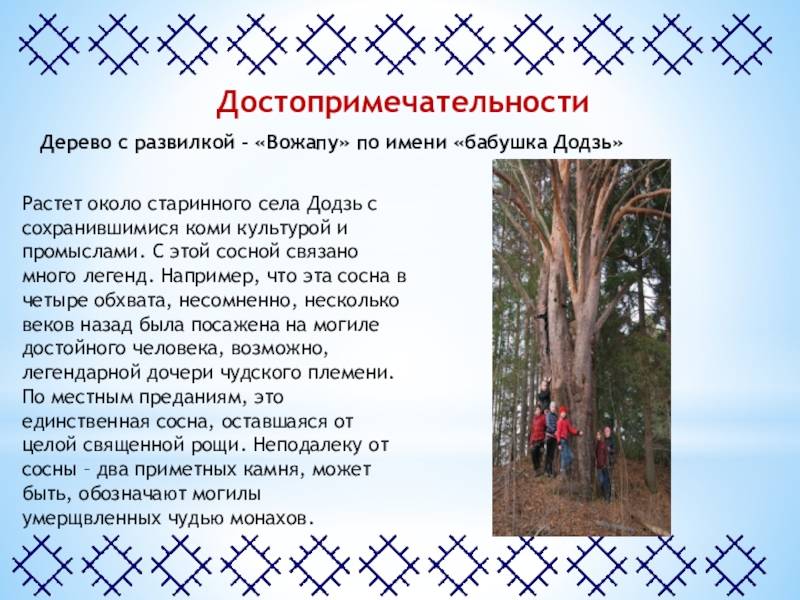 Достопримечательности

Дерево с развилкой – «Вожапу» по имени «бабушка Додзь»

Растет около старинного села Додзь с сохранившимися коми культурой и промыслами. С этой сосной связано много легенд. Например, что эта сосна в четыре обхвата, несомненно, несколько веков назад была посажена на могиле достойного человека, возможно, легендарной дочери чудского племени. По местным преданиям, это единственная сосна, оставшаяся от целой священной рощи. Неподалеку от сосны – два приметных камня, может быть, обозначают могилы умерщвленных чудью монахов.